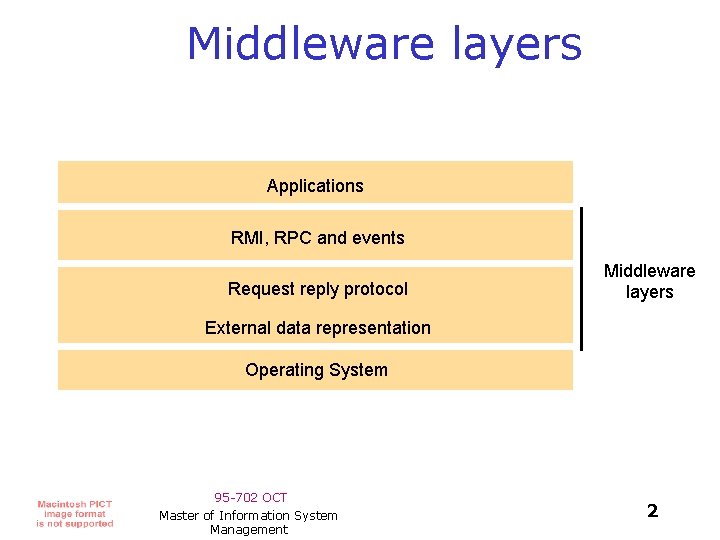 Middleware layers

Applications

RMI, RPC and events

Request reply protocol

External data representation

Operating System

Middleware layers

Macintosh PICT image format is not supported

95-702 OCT

Master of Information System Management

2